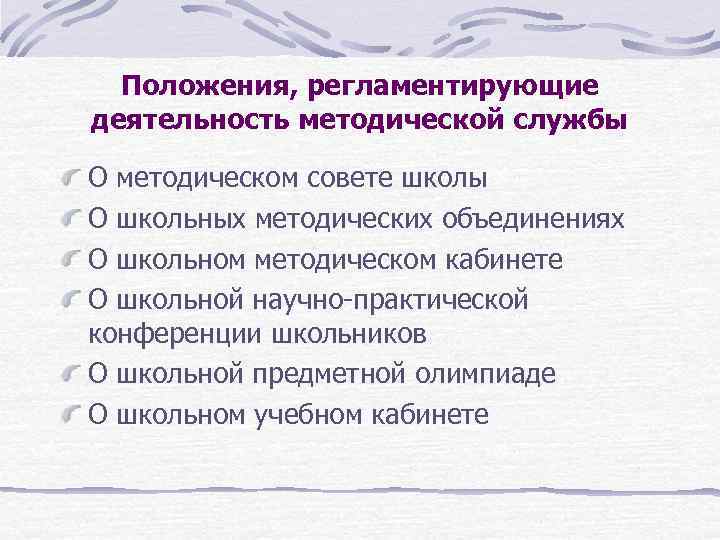 Положения, регламентирующие деятельность методической службы

О методическом совете школы
О школьных методических объединениях
О школьном методическом кабинете
О школьной научно-практической конференции школьников
О школьной предметной олимпиаде
О школьном учебном кабинете